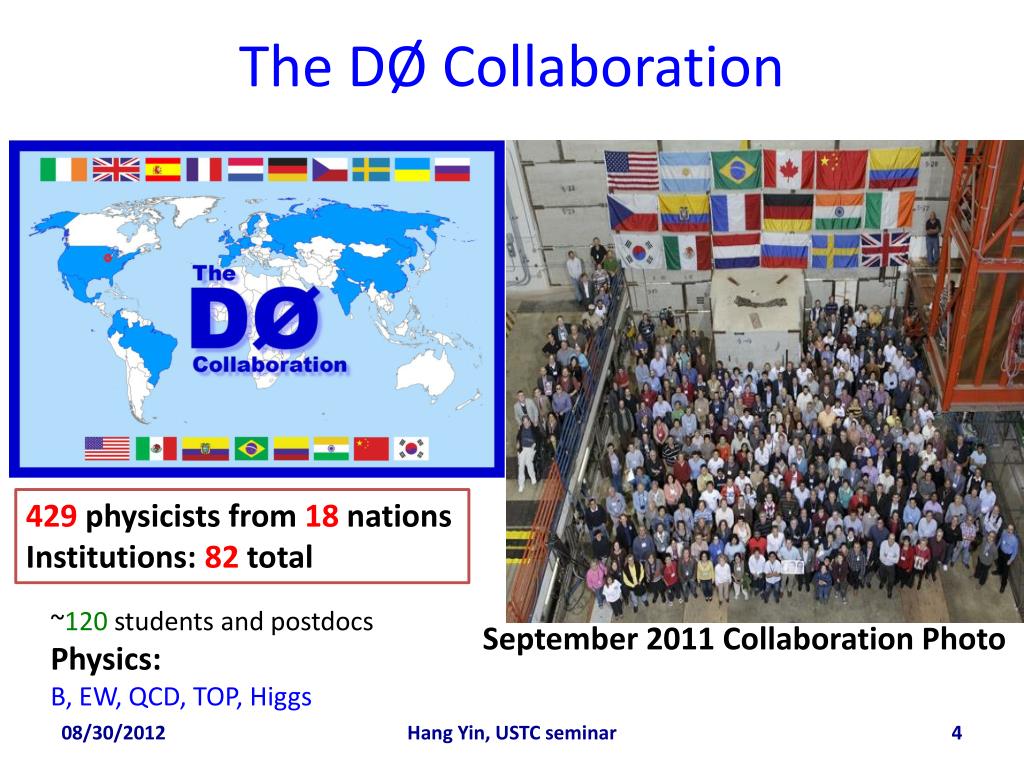 The DØ Collaboration

The DØ Collaboration

429 physicists from 18 nations
Institutions: 82 total

~120 students and postdocs
Physics:
B, EW, QCD, TOP, Higgs

September 2011 Collaboration Photo

08/30/2012

Hang Yin, USTC seminar

4